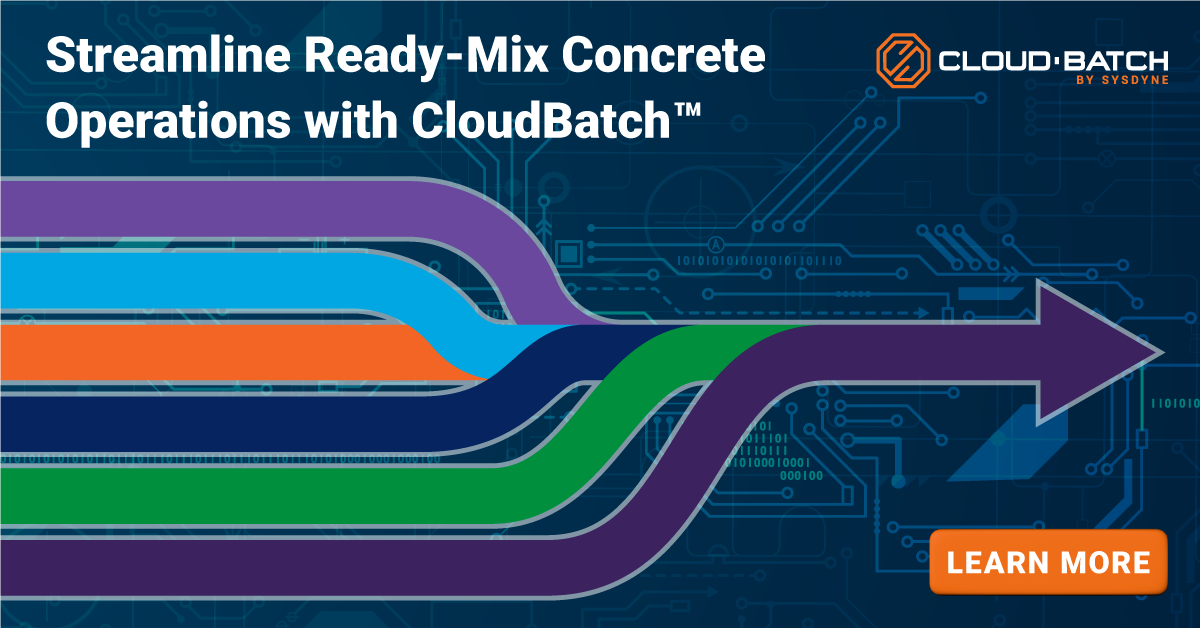 Streamline Ready-Mix Concrete Operations with CloudBatch™

CLOUD·BATCH
BY SYSDYNE

LEARN MORE